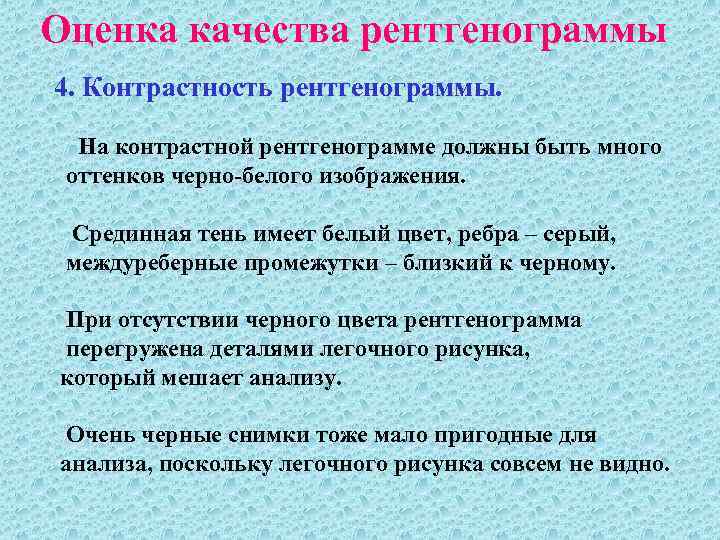 Оценка качества рентгенограммы

4. Контрастность рентгенограммы.

На контрастной рентгенограмме должны быть много оттенков черно-белого изображения.

Срединная тень имеет белый цвет, ребра – серый, междуреберные промежутки – близкий к черному.

При отсутствии черного цвета рентгенограмма перегружена деталями легочного рисунка, который мешает анализу.

Очень черные снимки тоже мало пригодные для анализа, поскольку легочного рисунка совсем не видно.